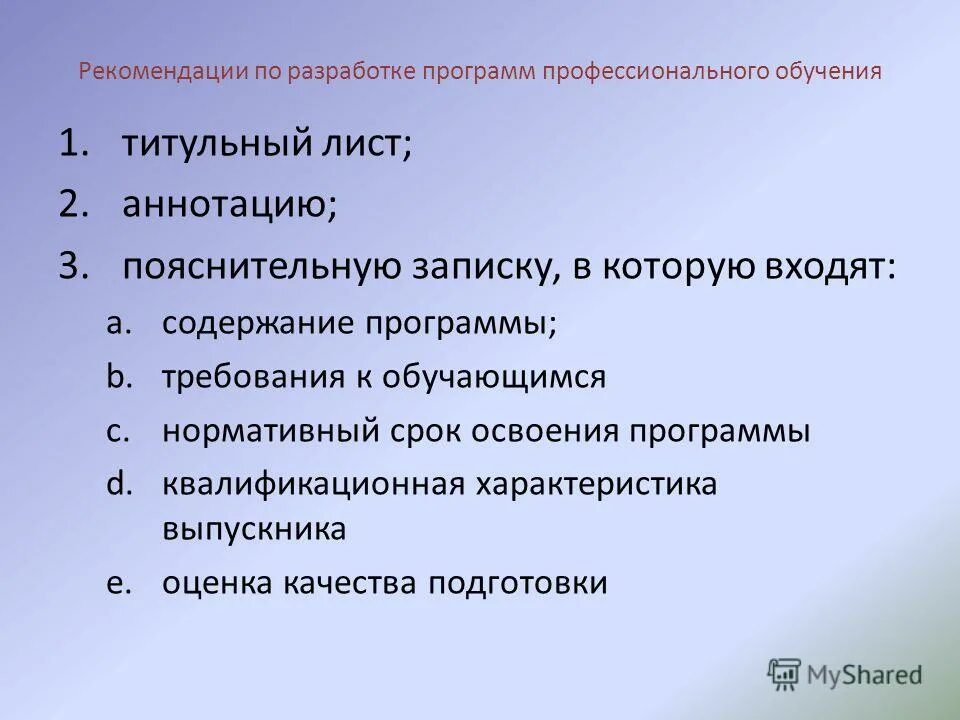 Рекомендации по разработке программ профессионального обучения

1. титульный лист;
2. аннотацию;
3. пояснительную записку, в которую входят:
a. содержание программы;
b. требования к обучающимся
c. нормативный срок освоения программы
d. квалификационная характеристика выпускника
e. оценка качества подготовки

MyShared